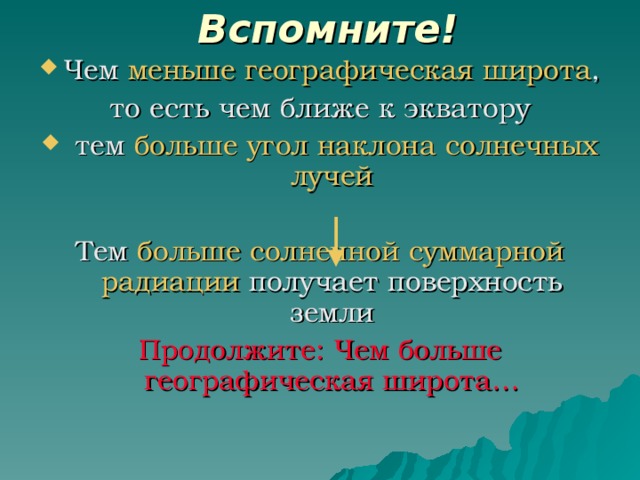 Вспомните!

Чем меньше географическая широта, то есть чем ближе к экватору

тем больше угол наклона солнечных лучей

Тем больше солнечной суммарной радиации получает поверхность земли

Продолжите: Чем больше географическая широта…